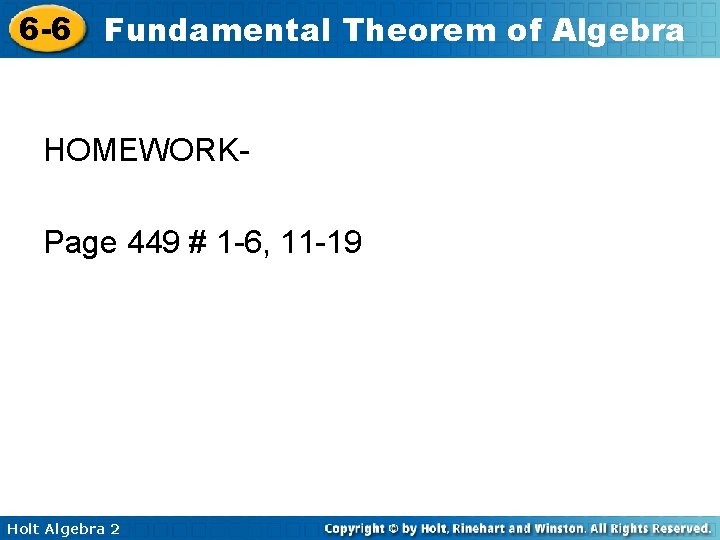 6-6 Fundamental Theorem of Algebra

HOMEWORK-

Page 449 # 1-6, 11-19

Holt Algebra 2

Copyright © by Holt, Rinehart and Winston. All Rights Reserved.